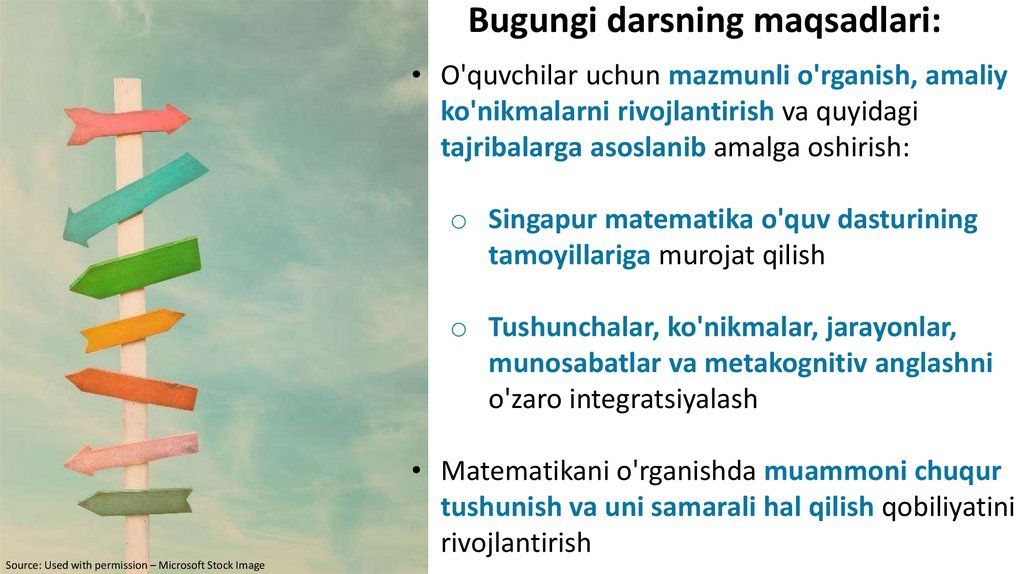 Bugungi darsning maqsadlari:

• O'quvchilar uchun mazmunli o'rganish, amaliy ko'nikmalarni rivojlantirish va quyidagi tajribalarga asoslanib amalga oshirish:

o Singapur matematika o'quv dasturining tamoyillariga murojat qilish

o Tushunchalar, ko'nikmalar, jarayonlar, munosabatlar va metakognitiv anglashni o'zaro integratsiyalash

• Matematikani o'rganishda muammoni chuqur tushunish va uni samarali hal qilish qobiliyatini rivojlantirish

Source: Used with permission – Microsoft Stock Image